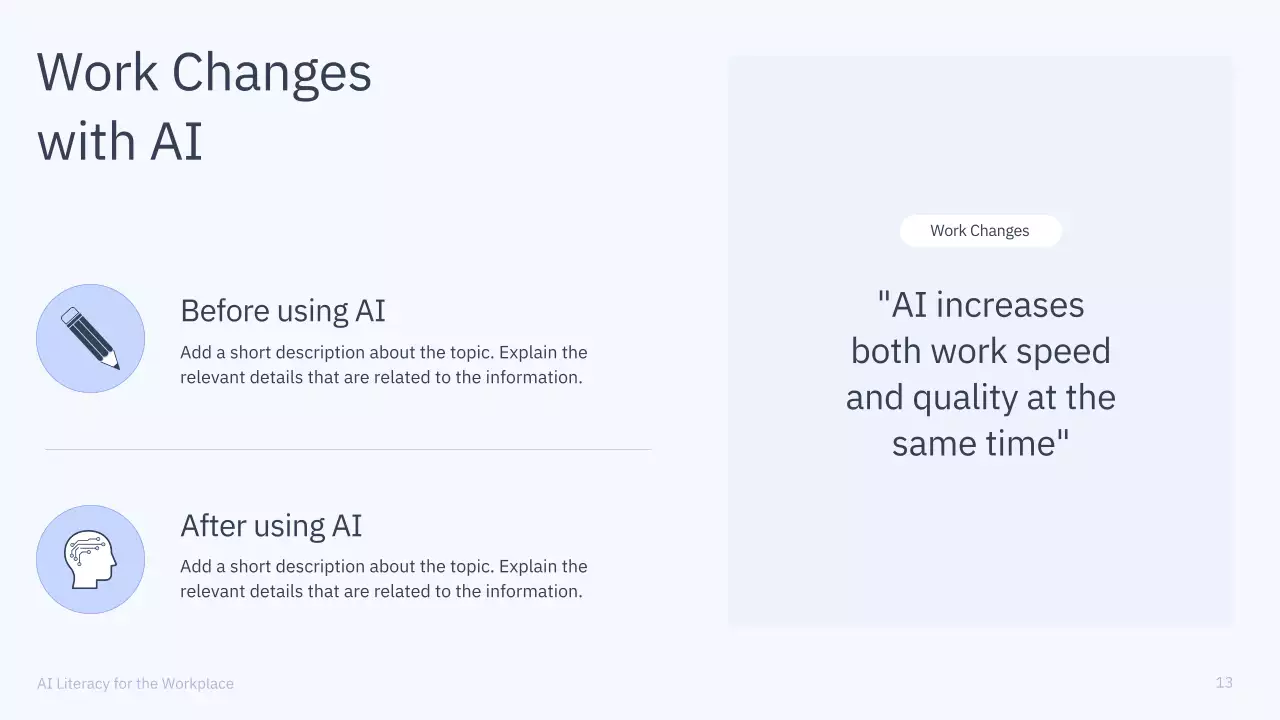 Work Changes with AI

Before using AI
Add a short description about the topic. Explain the relevant details that are related to the information.

After using AI
Add a short description about the topic. Explain the relevant details that are related to the information.

Work Changes

"AI increases both work speed and quality at the same time"

AI Literacy for the Workplace

13